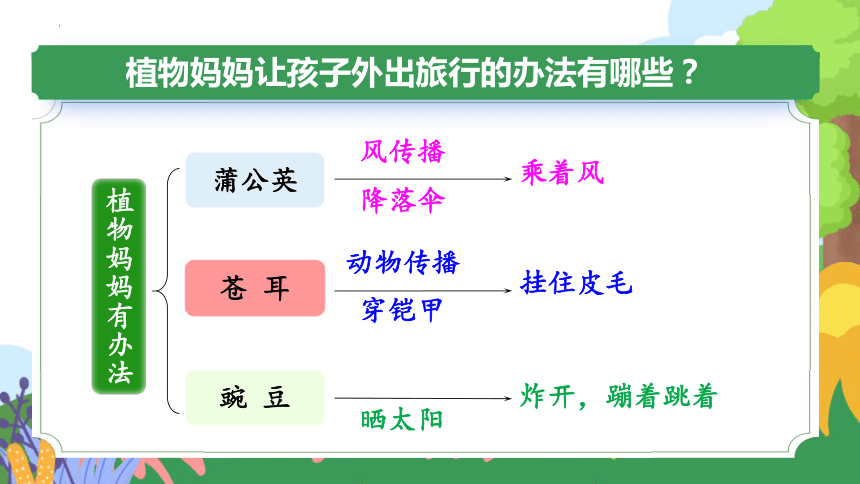 植物妈妈让孩子外出旅行的办法有哪些？

植物妈妈有办法

蒲公英
风传播
降落伞
乘着风

苍 耳
动物传播
穿铠甲
挂住皮毛

豌 豆
晒太阳
炸开，蹦着跳着